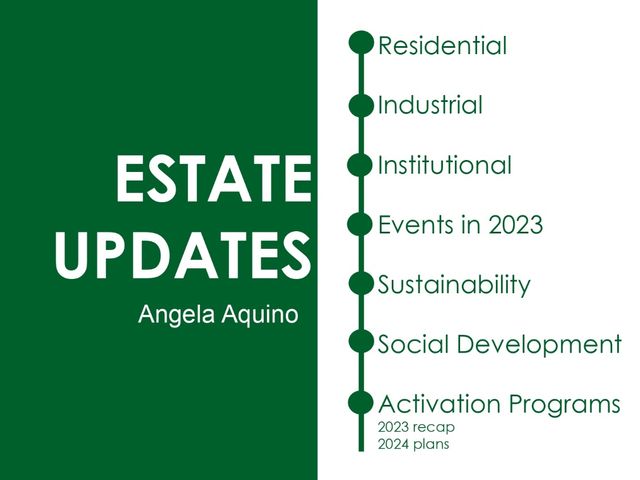 ESTATE UPDATES

Angela Aquino

Residential

Industrial

Institutional

Events in 2023

Sustainability

Social Development

Activation Programs
2023 recap
2024 plans